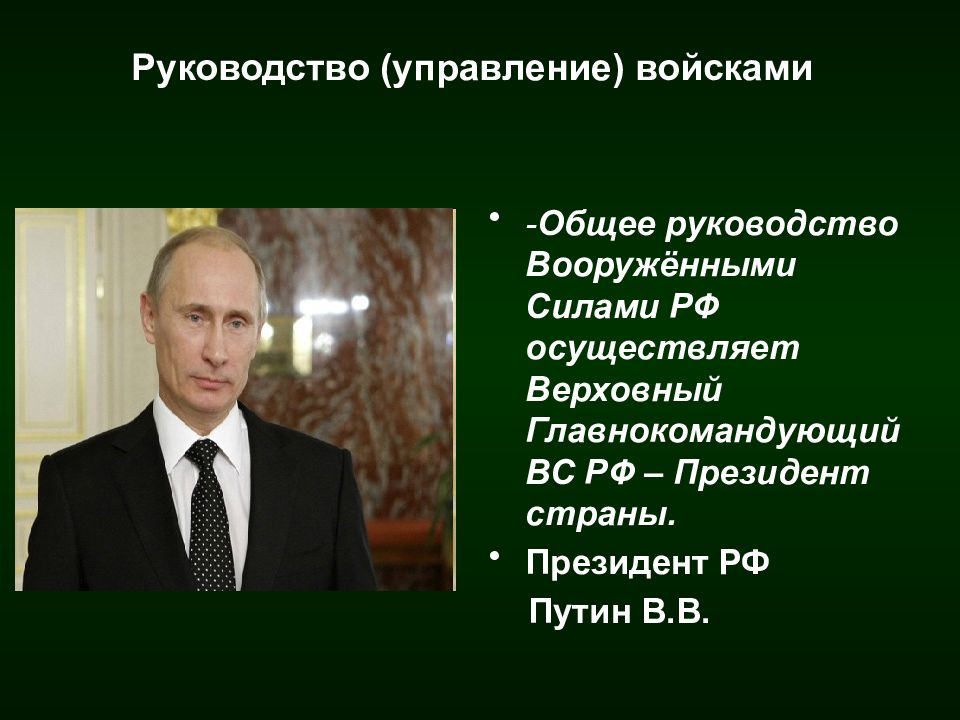 Руководство (управление) войсками

• -Общее руководство Вооружёнными Силами РФ осуществляет Верховный Главнокомандующий ВС РФ – Президент страны.
• Президент РФ
Путин В.В.